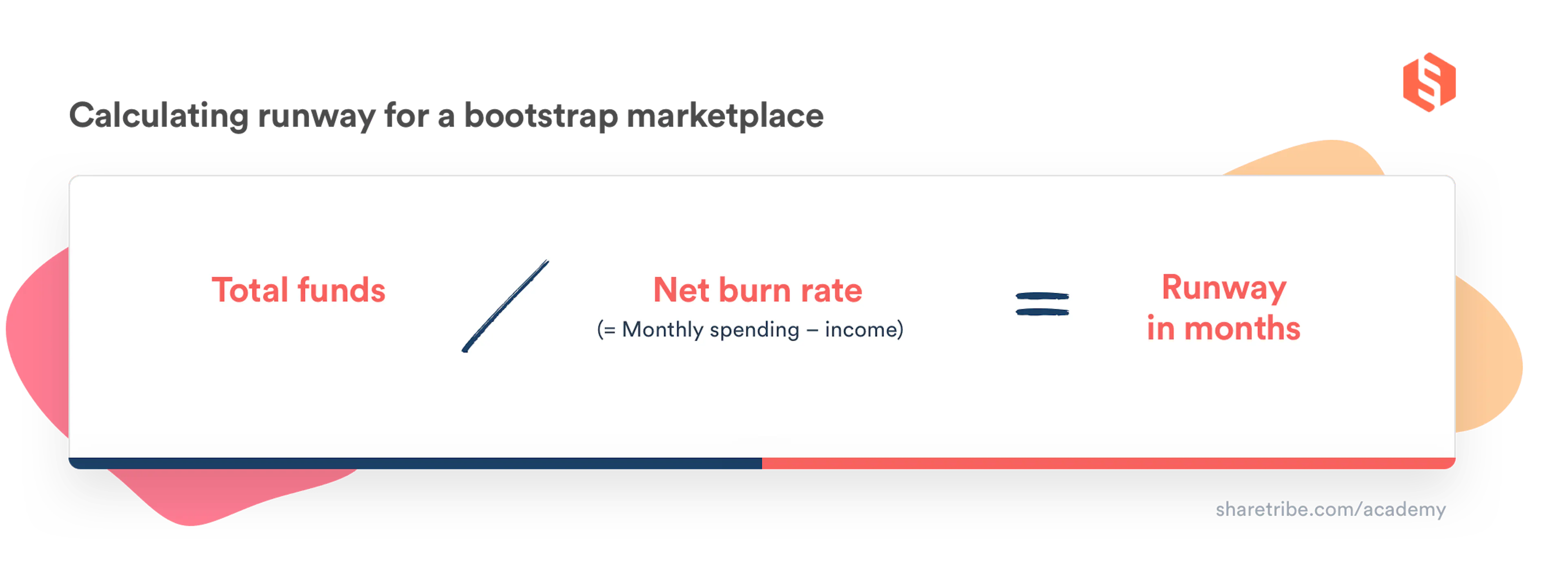 Calculating runway for a bootstrap marketplace

Total funds / Net burn rate (= Monthly spending – income) = Runway in months

sharetribe.com/academy